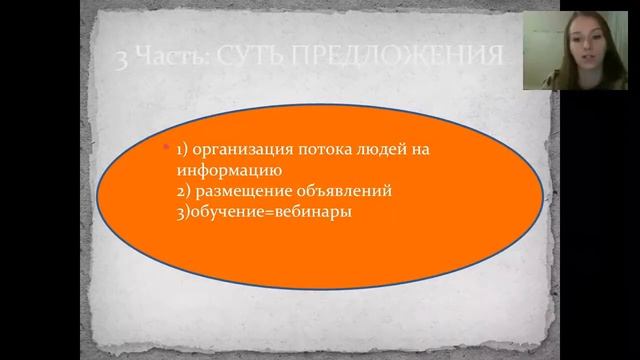 3 Часть: СУТЬ ПРЕДЛОЖЕНИЯ

1) организация потока людей на информацию
2) размещение объявлений
3)обучение=вебинары